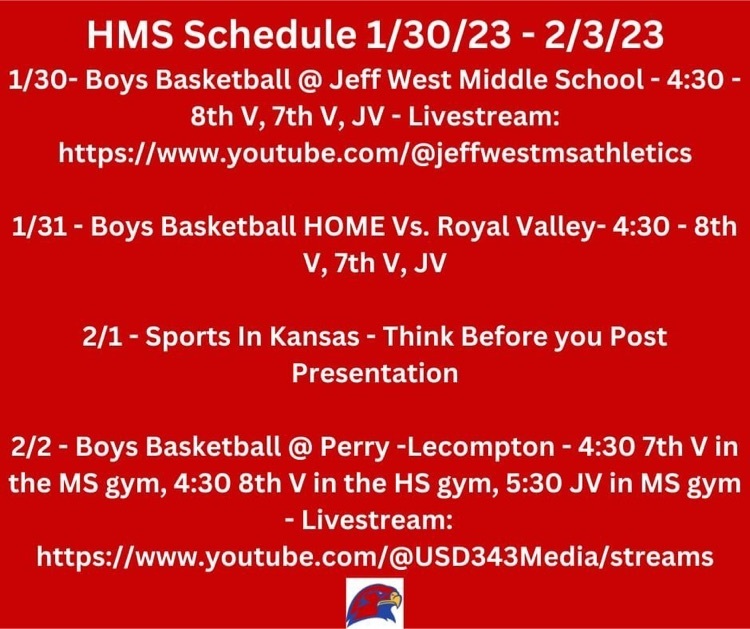 HMS Schedule 1/30/23 - 2/3/23

1/30- Boys Basketball @ Jeff West Middle School - 4:30 - 8th V, 7th V, JV - Livestream: https://www.youtube.com/@jeffwestmsathletics

1/31 - Boys Basketball HOME Vs. Royal Valley- 4:30 - 8th V, 7th V, JV

2/1 - Sports In Kansas - Think Before you Post Presentation

2/2 - Boys Basketball @ Perry -Lecompton - 4:30 7th V in the MS gym, 4:30 8th V in the HS gym, 5:30 JV in MS gym - Livestream: https://www.youtube.com/@USD343Media/streams